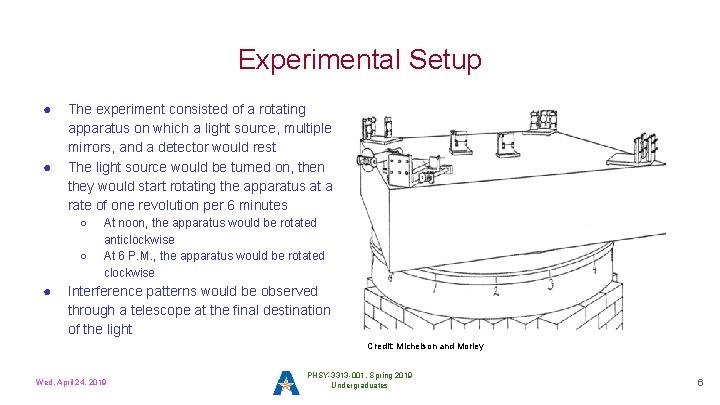 Experimental Setup

- The experiment consisted of a rotating apparatus on which a light source, multiple mirrors, and a detector would rest
- The light source would be turned on, then they would start rotating the apparatus at a rate of one revolution per 6 minutes
  - At noon, the apparatus would be rotated anticlockwise
  - At 6 P.M., the apparatus would be rotated clockwise
- Interference patterns would be observed through a telescope at the final destination of the light

1 2 3 4

Credit: Michelson and Morley

Wed. April 24, 2019

PHSY-3313-001, Spring 2019
Undergraduates

6